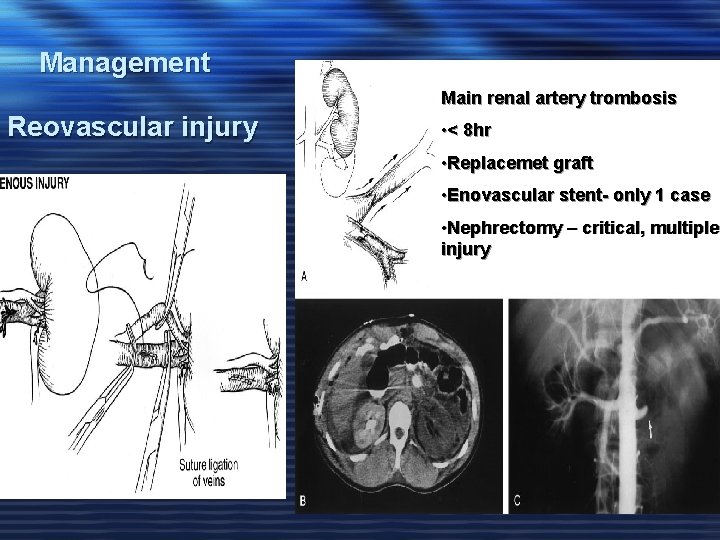 Management

Reovascular injury

ENOUS INJURY

Suture ligation of veins

Main renal artery trombosis

•< 8hr

•Replacemet graft

•Enovascular stent- only 1 case

•Nephrectomy – critical, multiple injury

A

B

C